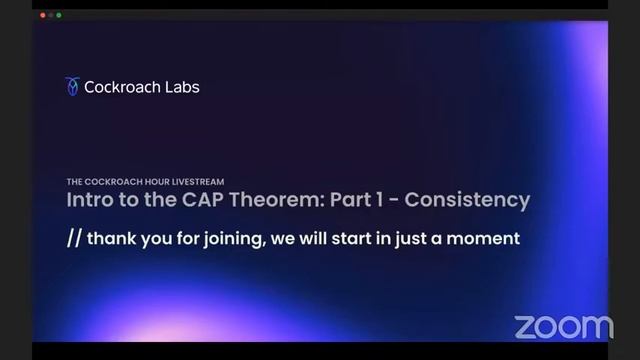 Cockroach Labs

THE COCKROACH HOUR LIVESTREAM
Intro to the CAP Theorem: Part 1 - Consistency

// thank you for joining, we will start in just a moment

zoom